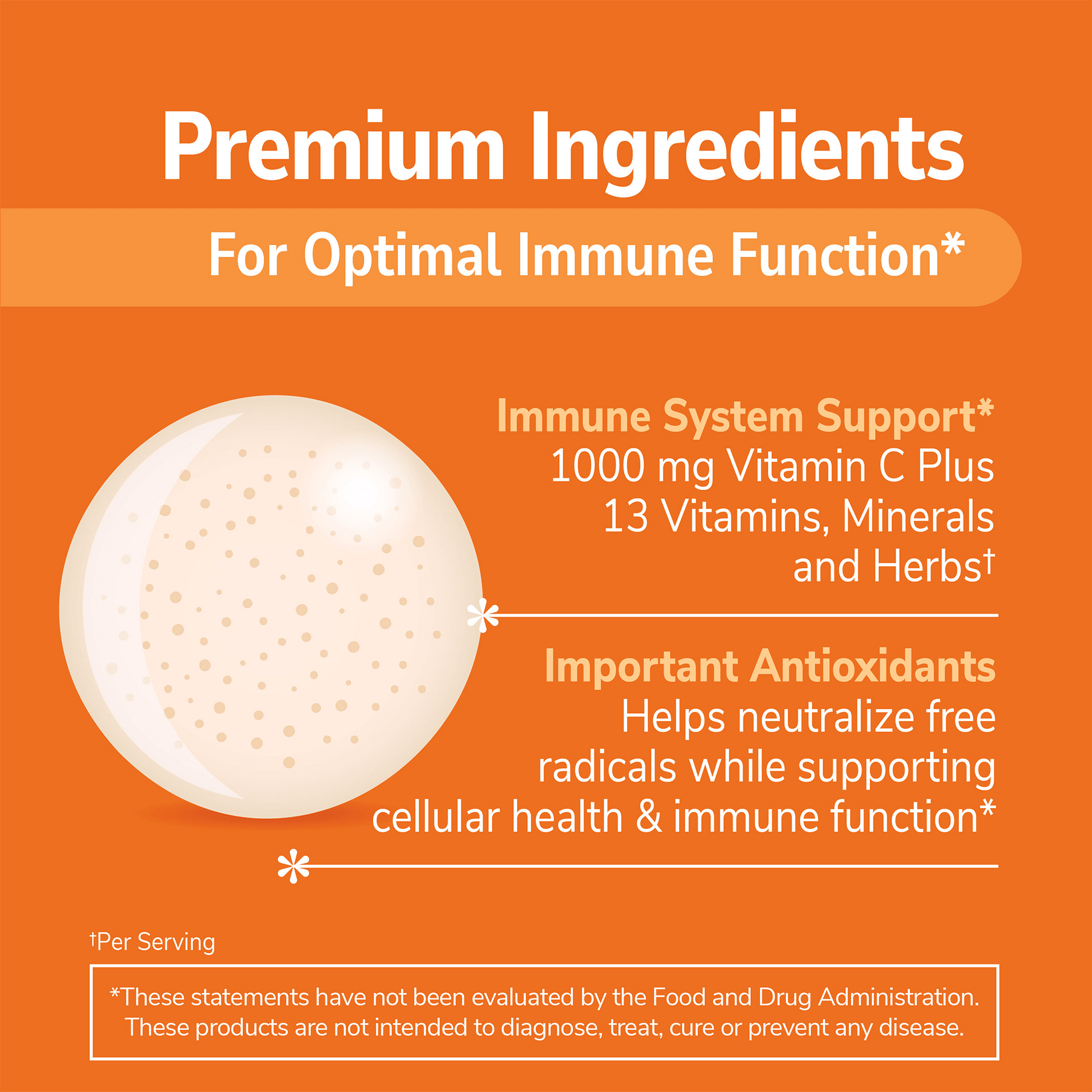 Premium Ingredients

For Optimal Immune Function*

Immune System Support*
1000 mg Vitamin C Plus 13 Vitamins, Minerals and Herbs†

Important Antioxidants
Helps neutralize free radicals while supporting cellular health & immune function*

†Per Serving

*These statements have not been evaluated by the Food and Drug Administration. These products are not intended to diagnose, treat, cure or prevent any disease.